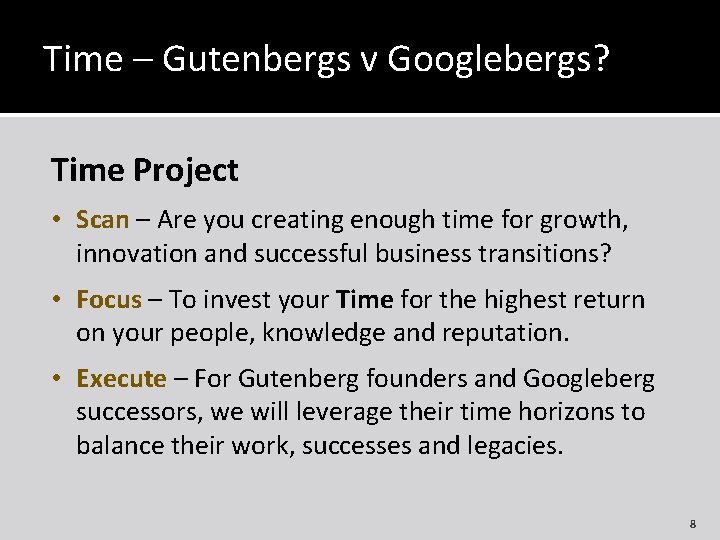 Time – Gutenbergs v Googlebergs?

Time Project

• Scan – Are you creating enough time for growth, innovation and successful business transitions?

• Focus – To invest your Time for the highest return on your people, knowledge and reputation.

• Execute – For Gutenberg founders and Googleberg successors, we will leverage their time horizons to balance their work, successes and legacies.

8